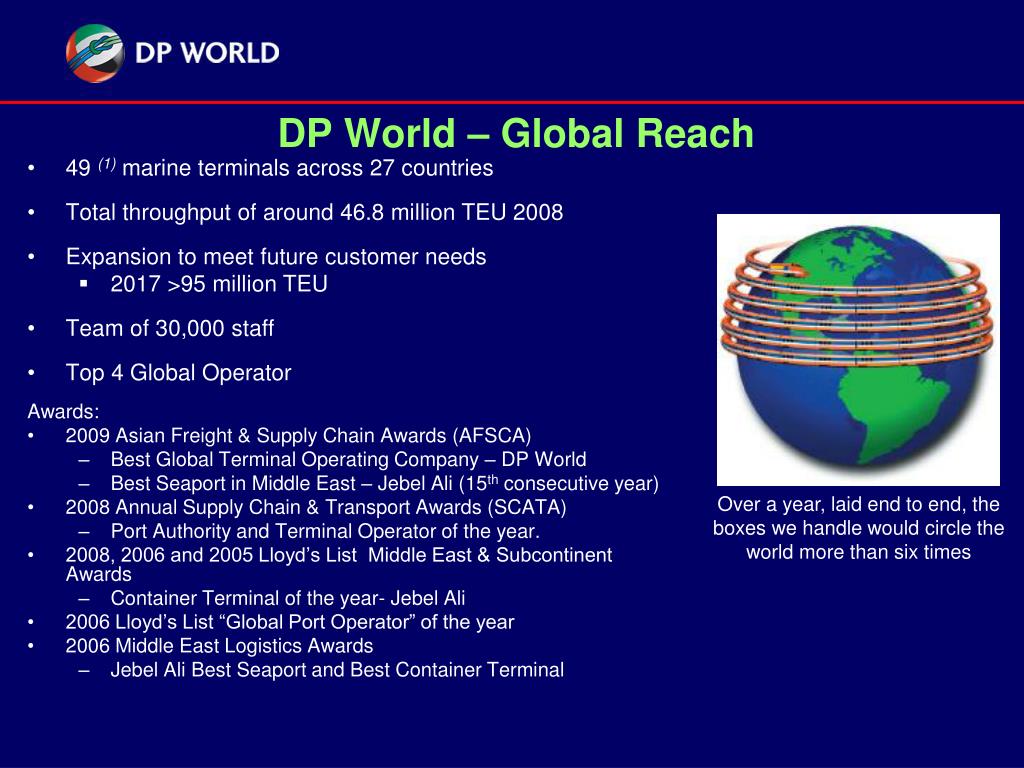 DP WORLD

DP World – Global Reach

• 49 $^{(1)}$ marine terminals across 27 countries

• Total throughput of around 46.8 million TEU 2008

• Expansion to meet future customer needs
 ▪ 2017 >95 million TEU

• Team of 30,000 staff

• Top 4 Global Operator

Awards:
• 2009 Asian Freight & Supply Chain Awards (AFSCA)
 – Best Global Terminal Operating Company – DP World
 – Best Seaport in Middle East – Jebel Ali (15$^{th}$ consecutive year)
• 2008 Annual Supply Chain & Transport Awards (SCATA)
 – Port Authority and Terminal Operator of the year.
• 2008, 2006 and 2005 Lloyd's List Middle East & Subcontinent Awards
 – Container Terminal of the year- Jebel Ali
• 2006 Lloyd's List "Global Port Operator" of the year
• 2006 Middle East Logistics Awards
 – Jebel Ali Best Seaport and Best Container Terminal

Over a year, laid end to end, the boxes we handle would circle the world more than six times